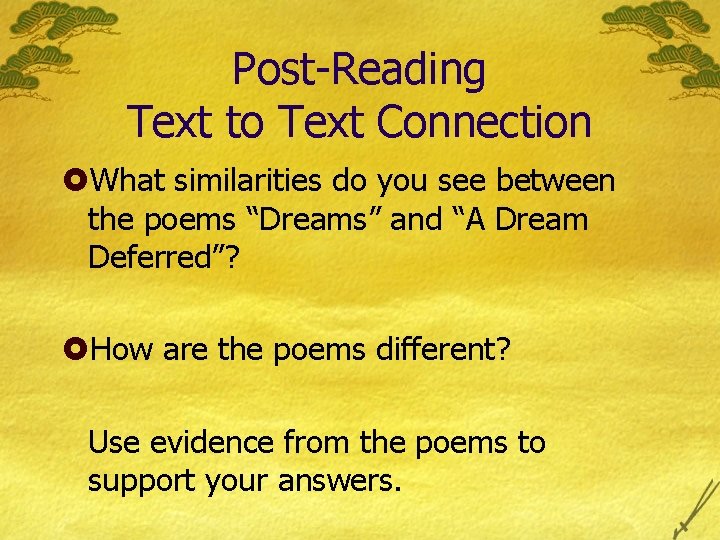 Post-Reading
Text to Text Connection

What similarities do you see between the poems “Dreams” and “A Dream Deferred”?

How are the poems different?

Use evidence from the poems to support your answers.